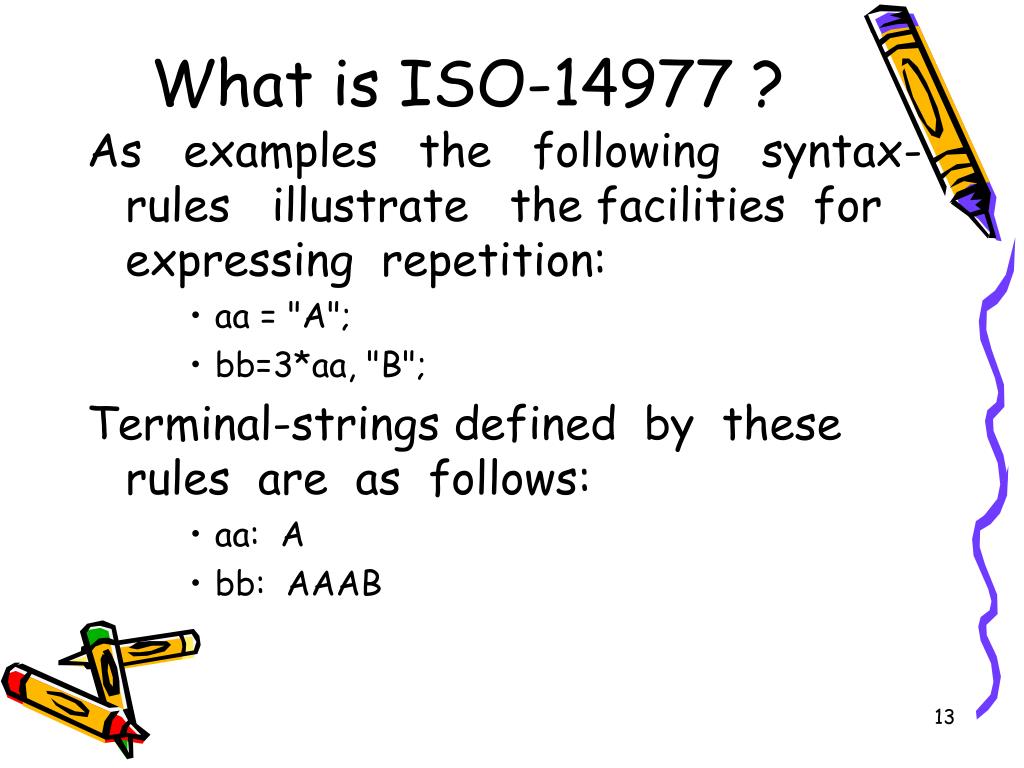 What is ISO-14977 ?

As examples the following syntax-rules illustrate the facilities for expressing repetition:

• aa = "A";
• bb=3*aa, "B";

Terminal-strings defined by these rules are as follows:

• aa: A
• bb: AAAB

13